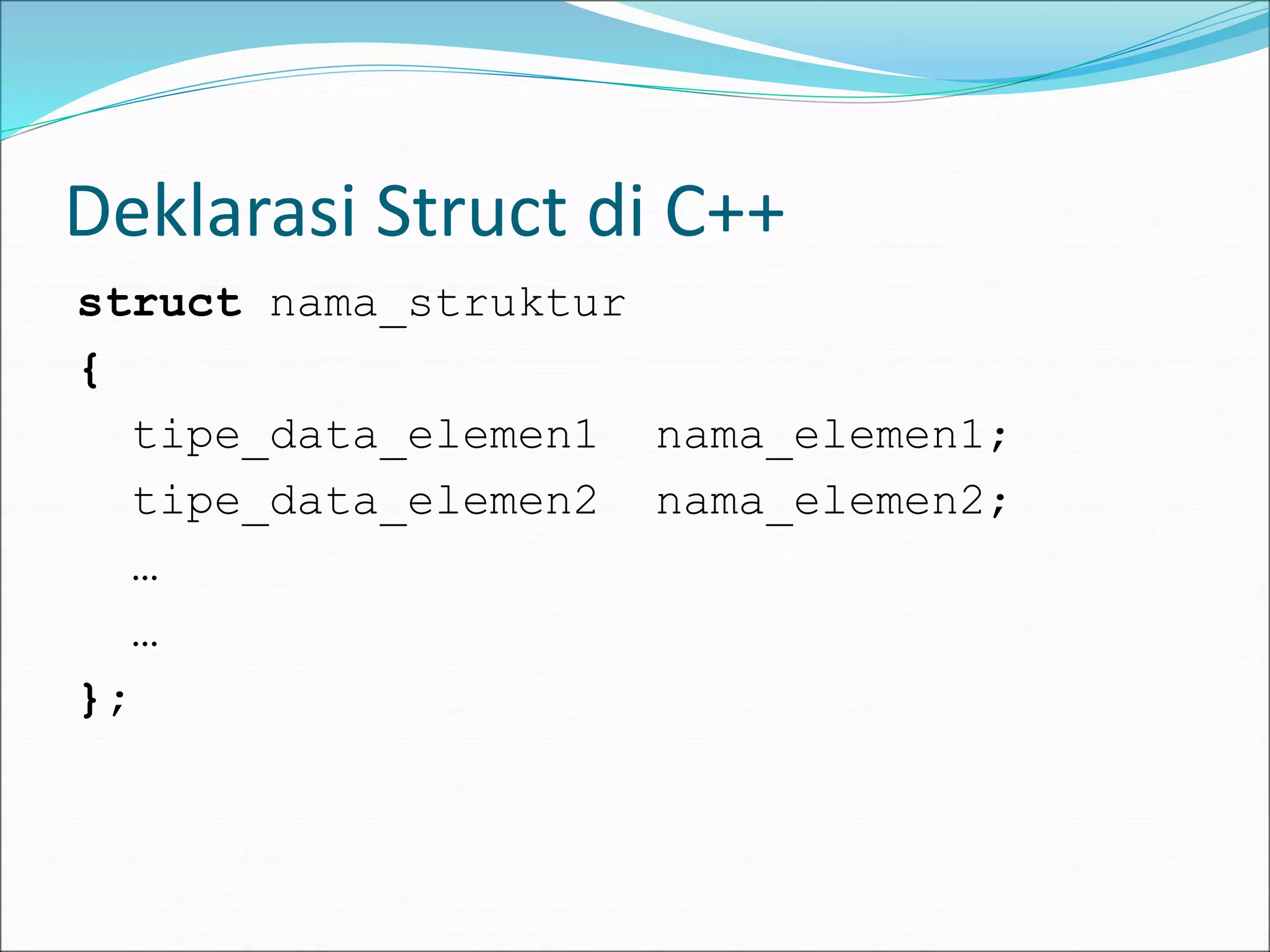 Deklarasi Struct di C++

struct nama_struktur
{
tipe_data_elemen1 nama_elemen1;
tipe_data_elemen2 nama_elemen2;
…
…
};